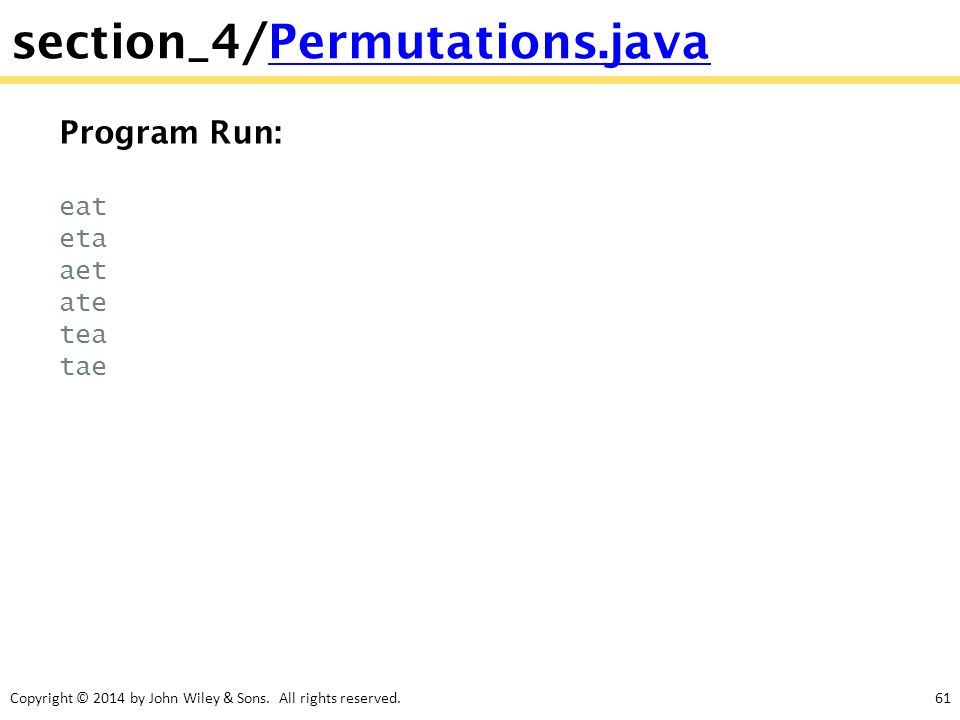 section_4/Permutations.java

Program Run:

eat
eta
aet
ate
tea
tae

Copyright © 2014 by John Wiley & Sons. All rights reserved.

61